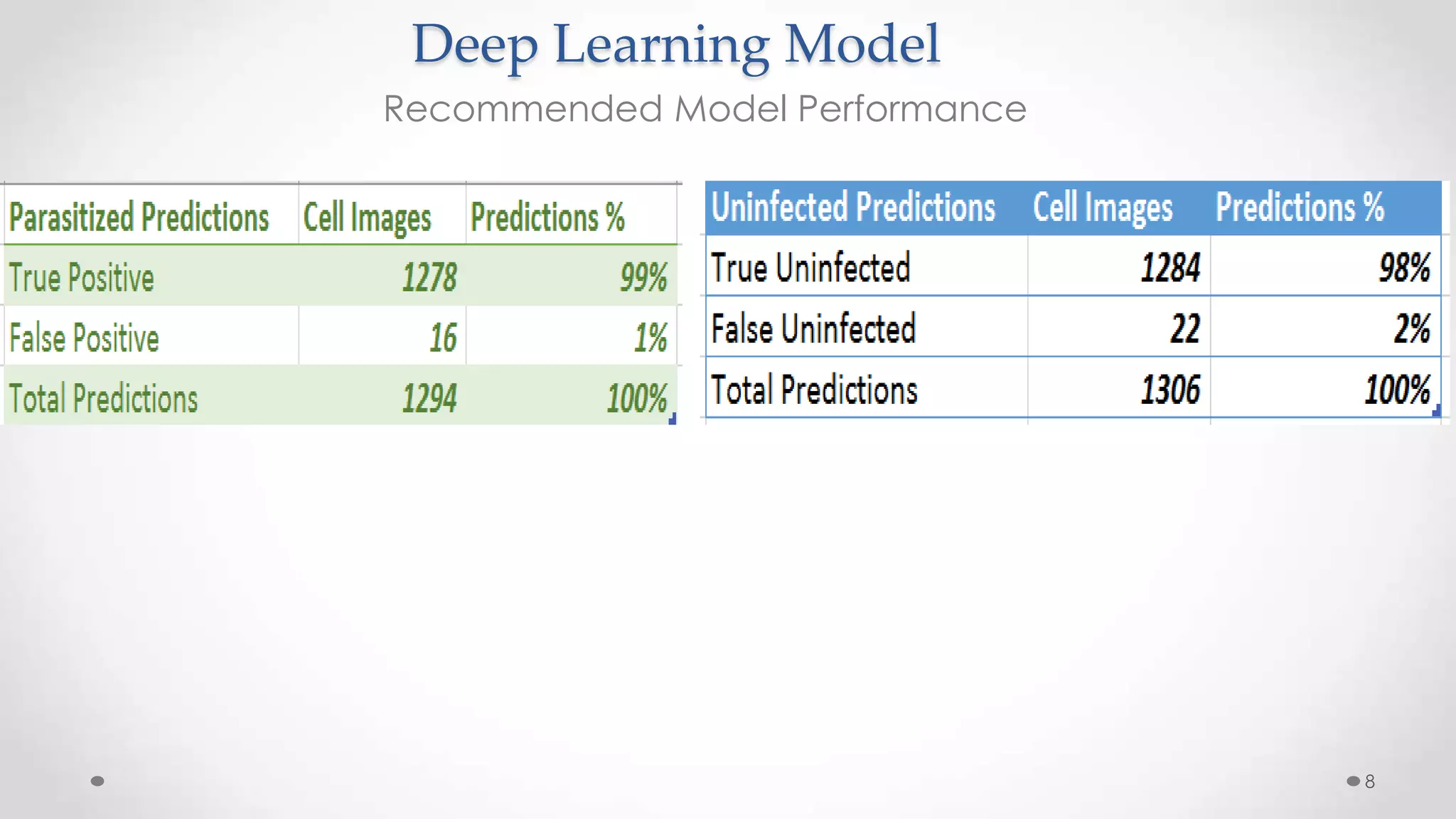 Deep Learning Model

Recommended Model Performance

| Parasitized Predictions | Cell Images | Predictions % |
|---|---|---|
| True Positive | 1278 | 99% |
| False Positive | 16 | 1% |
| Total Predictions | 1294 | 100% |

| Uninfected Predictions | Cell Images | Predictions % |
|---|---|---|
| True Uninfected | 1284 | 98% |
| False Uninfected | 22 | 2% |
| Total Predictions | 1306 | 100% |

8